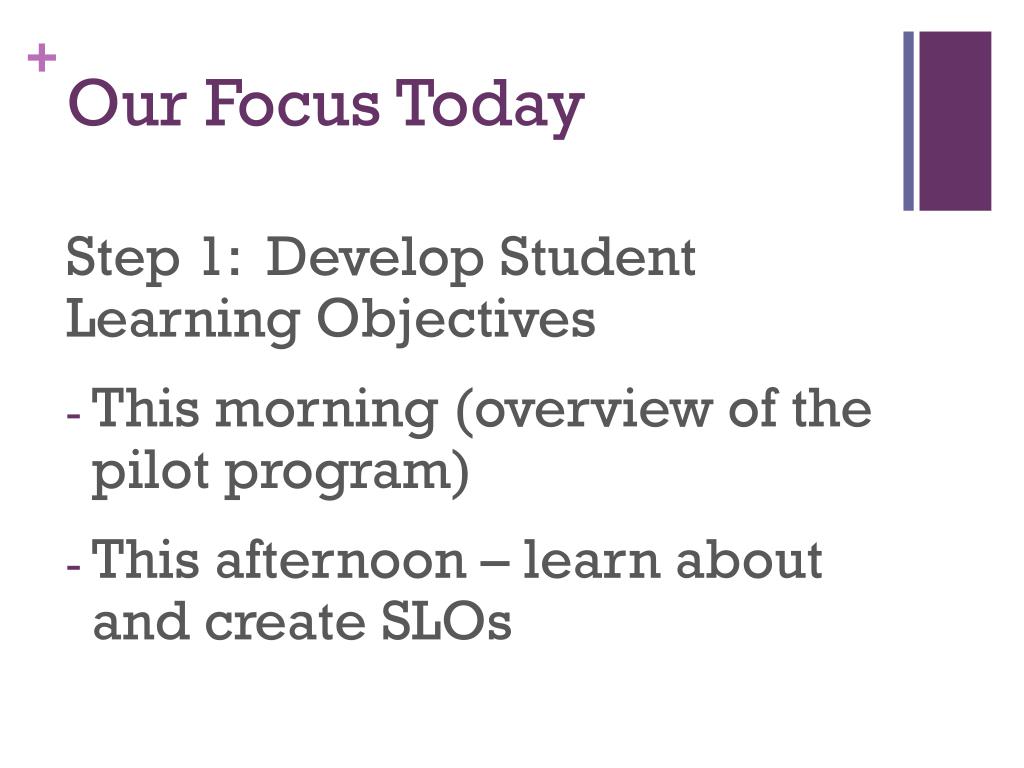 +
Our Focus Today

Step 1: Develop Student Learning Objectives

- This morning (overview of the pilot program)

- This afternoon – learn about and create SLOs